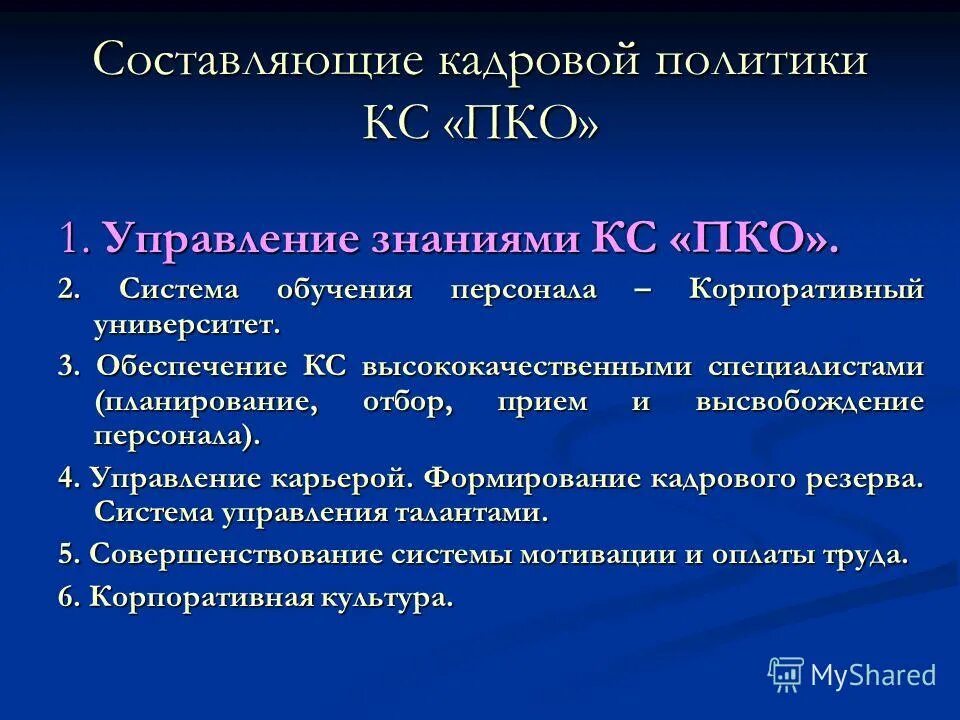 Составляющие кадровой политики КС «ПКО»

1. Управление знаниями КС «ПКО».

2. Система обучения персонала – Корпоративный университет.

3. Обеспечение КС высококачественными специалистами (планирование, отбор, прием и высвобождение персонала).

4. Управление карьерой. Формирование кадрового резерва. Система управления талантами.

5. Совершенствование системы мотивации и оплаты труда.

6. Корпоративная культура.

MyShared